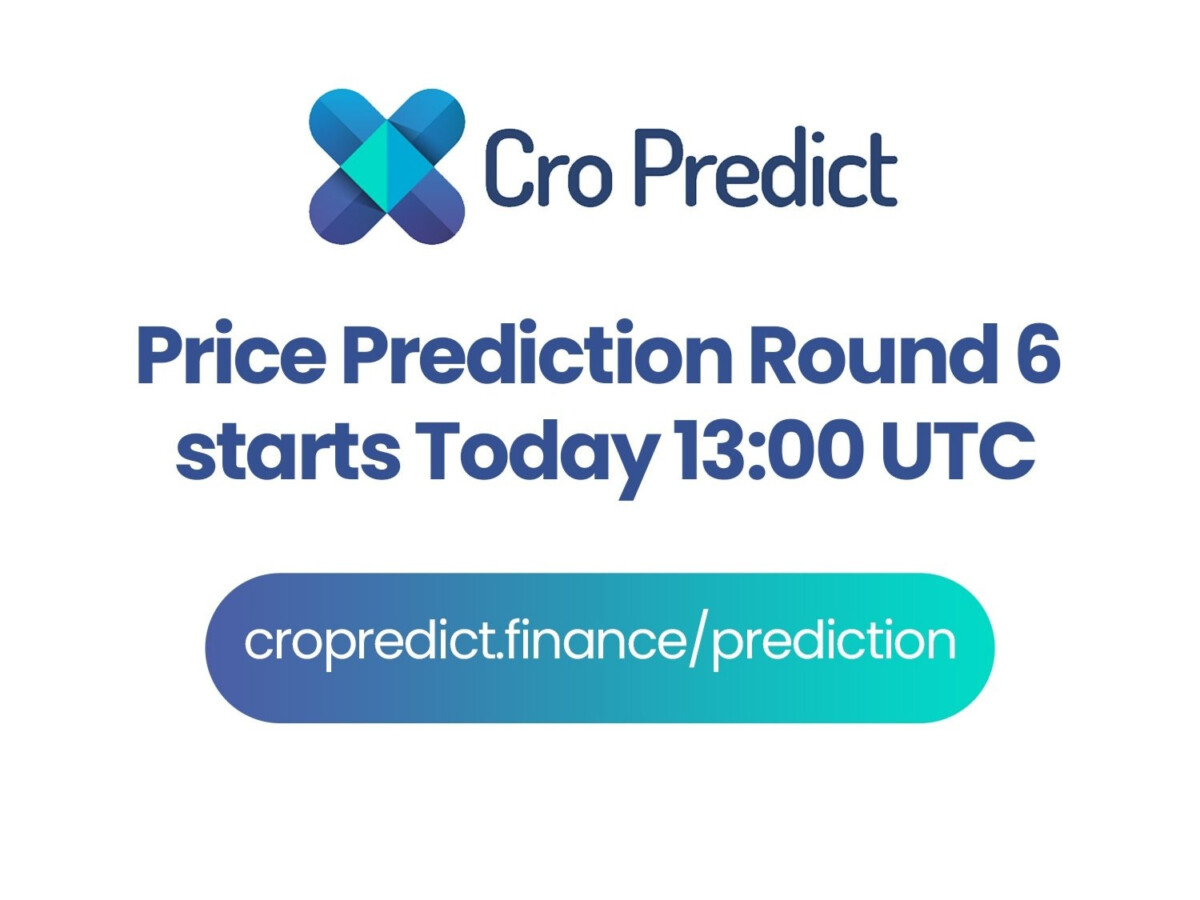 Cro Predict

Price Prediction Round 6 starts Today 13:00 UTC

cropredict.finance/prediction